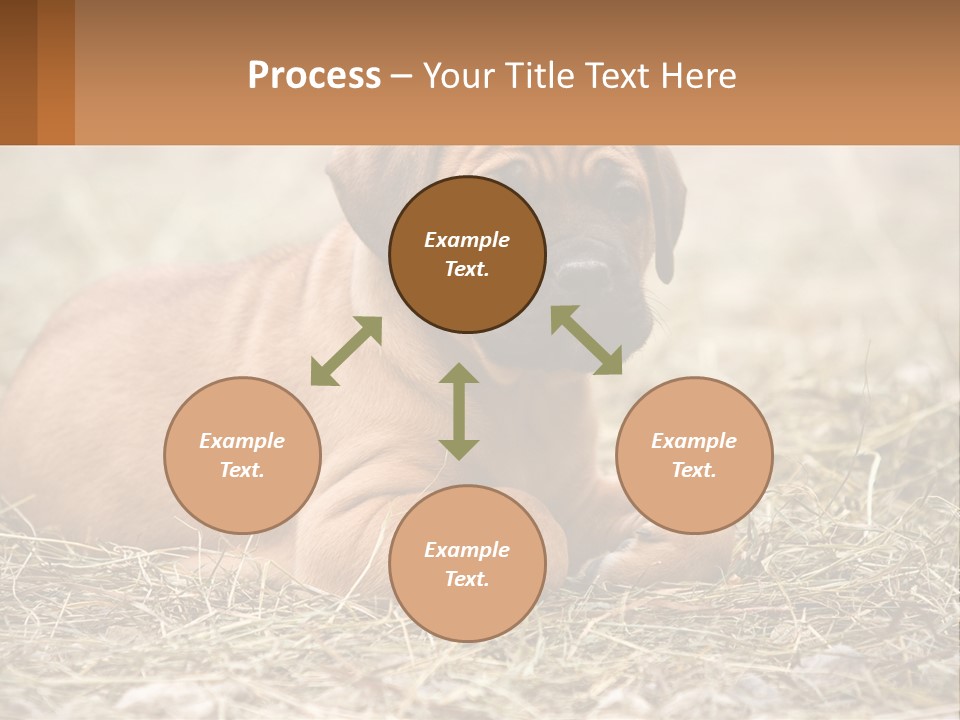 Process – Your Title Text Here

Example Text.

Example Text.

Example Text.

Example Text.